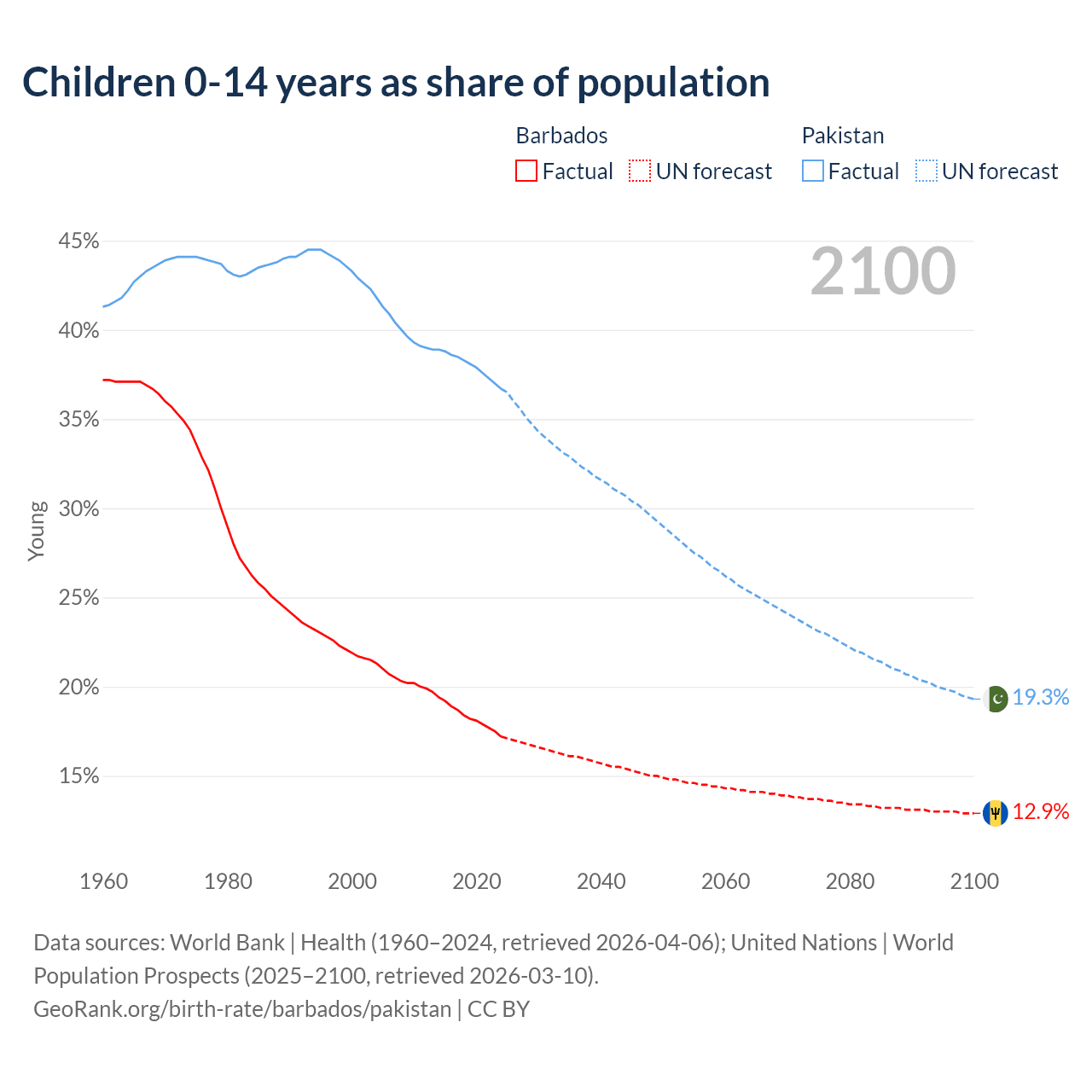 Children 0-14 years as share of population

Barbados
Factual
UN forecast

Pakistan
Factual
UN forecast

2100

45%
40%
35%
30%
25%
20%
15%

Young

19.3%
12.9%

1960
1980
2000
2020
2040
2060
2080
2100

Data sources: World Bank | Health (1960–2024, retrieved 2026-04-06); United Nations | World Population Prospects (2025–2100, retrieved 2026-03-10).
GeoRank.org/birth-rate/barbados/pakistan | CC BY